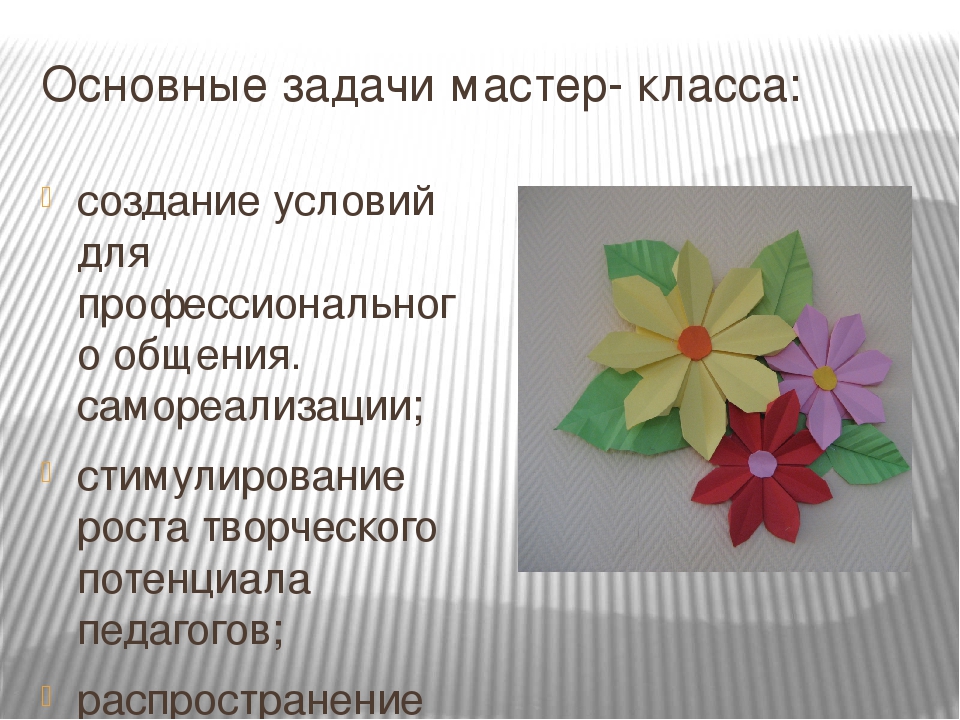 Основные задачи мастер- класса:

создание условий для профессионального общения. самореализации;

стимулирование роста творческого потенциала педагогов;

распространение